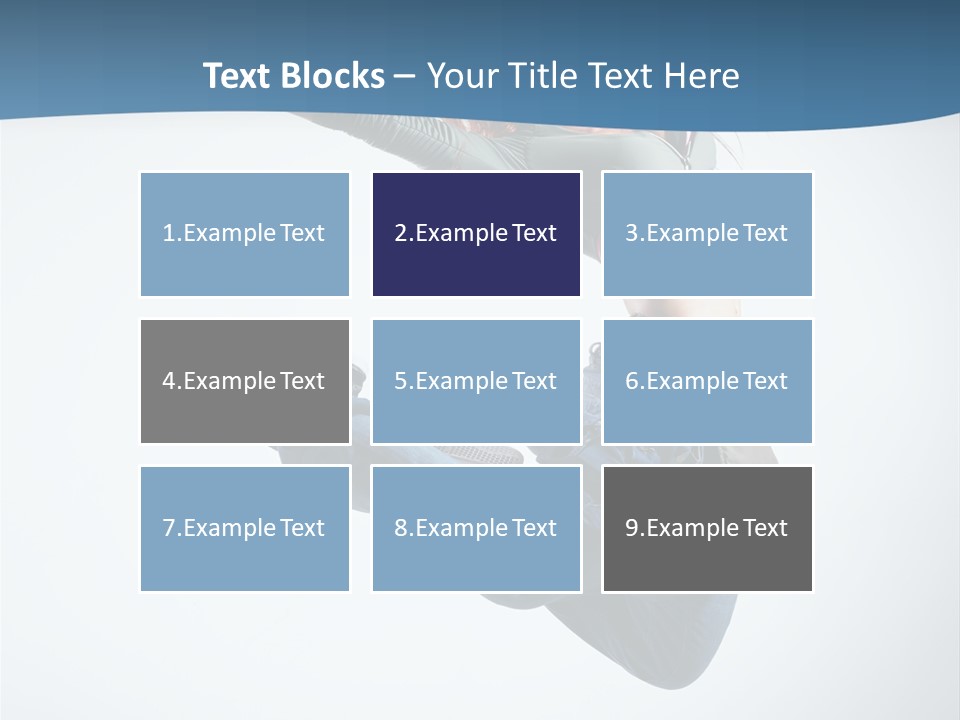 Text Blocks – Your Title Text Here

1.Example Text

2.Example Text

3.Example Text

4.Example Text

5.Example Text

6.Example Text

7.Example Text

8.Example Text

9.Example Text